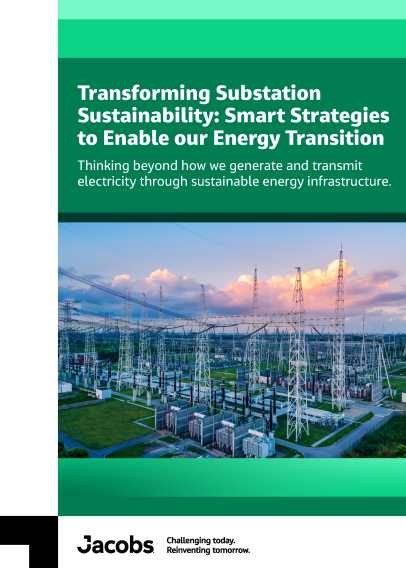 Transforming Substation Sustainability: Smart Strategies to Enable our Energy Transition

Thinking beyond how we generate and transmit electricity through sustainable energy infrastructure.

Jacobs

Challenging today.
Reinventing tomorrow.